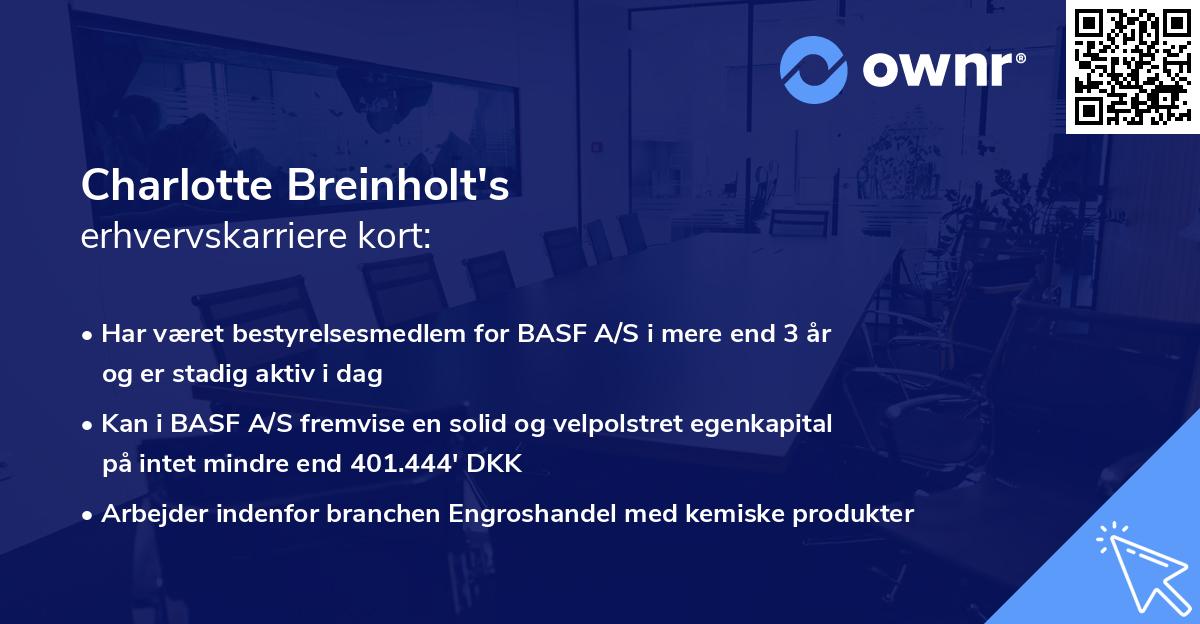 ownr®

Charlotte Breinholt's
erhvervskarriere kort:

• Har været bestyrelsesmedlem for BASF A/S i mere end 3 år og er stadig aktiv i dag

• Kan i BASF A/S fremvise en solid og velpolstret egenkapital på intet mindre end 401.444' DKK

• Arbejder indenfor branchen Engroshandel med kemiske produkter